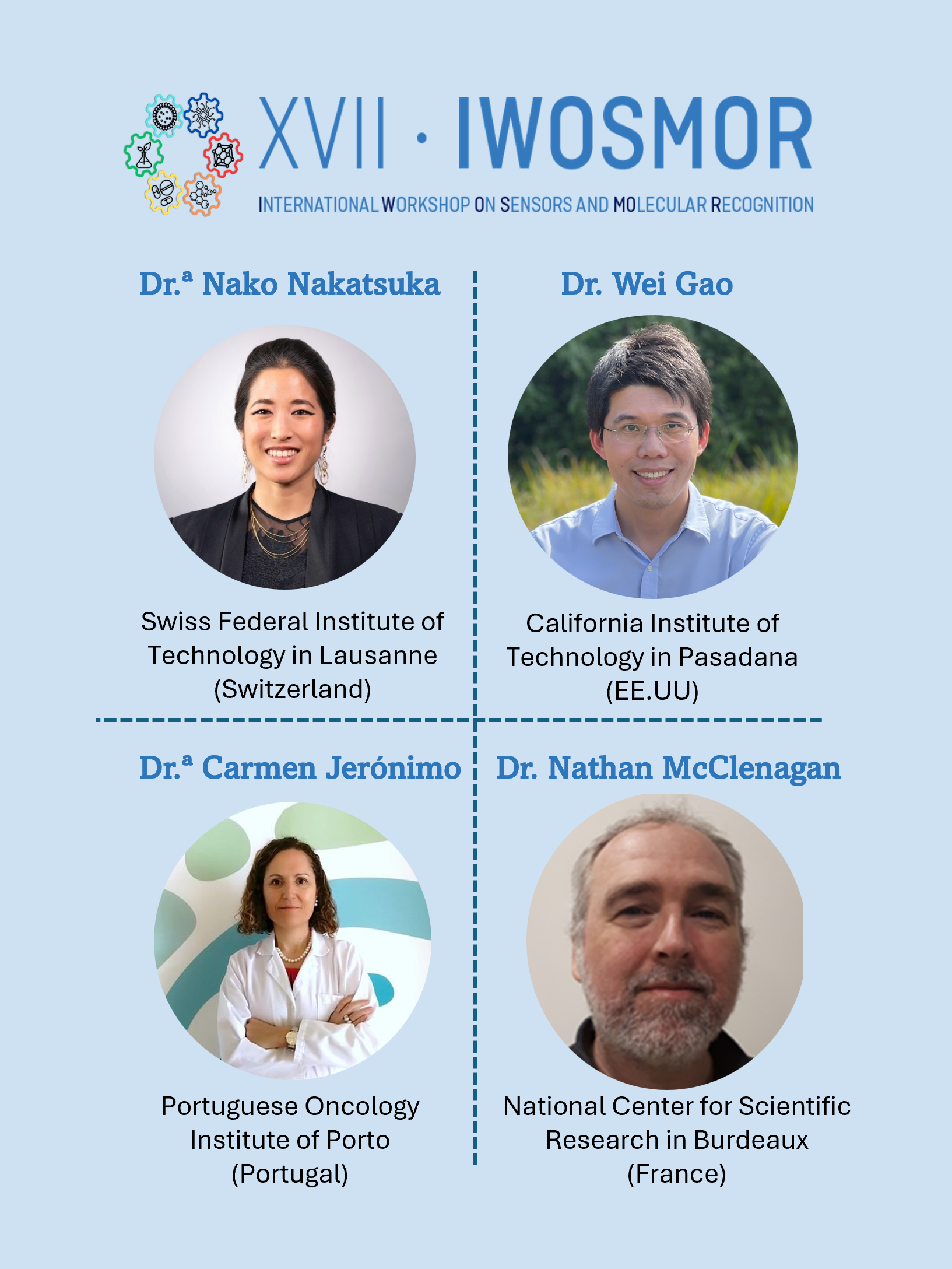 XVII · IWOSMOR

INTERNATIONAL WORKSHOP ON SENSORS AND MOLECULAR RECOGNITION

Dr.ª Nako Nakatsuka

Swiss Federal Institute of Technology in Lausanne (Switzerland)

Dr. Wei Gao

California Institute of Technology in Pasadana (EE.UU)

Dr.ª Carmen Jerónimo

Portuguese Oncology Institute of Porto (Portugal)

Dr. Nathan McClenagan

National Center for Scientific Research in Burdeaux (France)